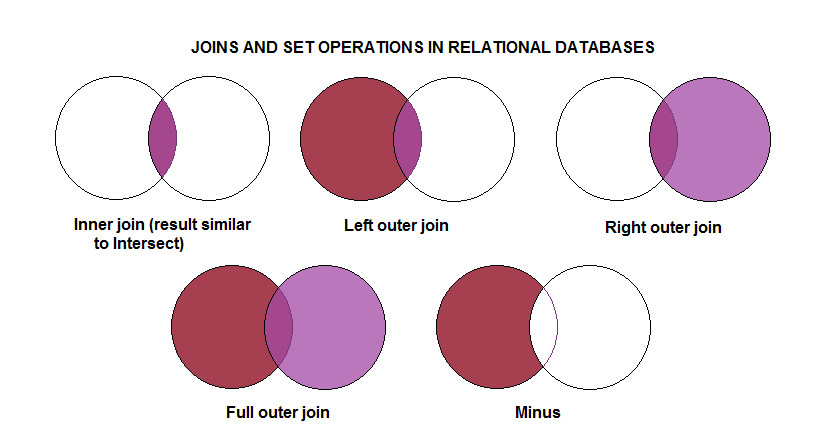 JOINS AND SET OPERATIONS IN RELATIONAL DATABASES

Inner join (result similar to Intersect)

Left outer join

Right outer join

Full outer join

Minus